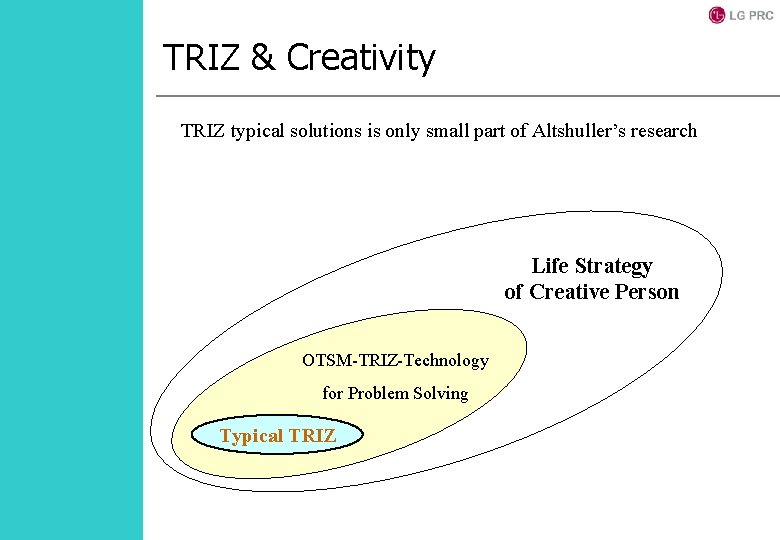 LG PRC

TRIZ & Creativity

TRIZ typical solutions is only small part of Altshuller's research

Life Strategy of Creative Person

OTSM-TRIZ-Technology for Problem Solving

Typical TRIZ